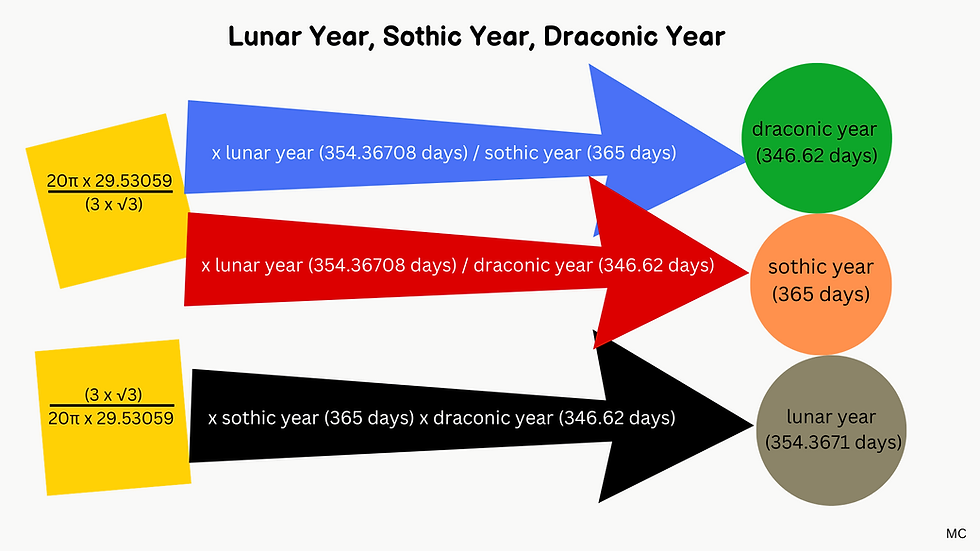 Lunar Year, Sothic Year, Draconic Year

$\frac{20\pi \times 29.53059}{(3 \times \sqrt{3})}$

x lunar year (354.36708 days) / sothic year (365 days)

draconic year (346.62 days)

x lunar year (354.36708 days) / draconic year (346.62 days)

sothic year (365 days)

$\frac{(3 \times \sqrt{3})}{20\pi \times 29.53059}$

x sothic year (365 days) x draconic year (346.62 days)

lunar year (354.3671 days)

MC